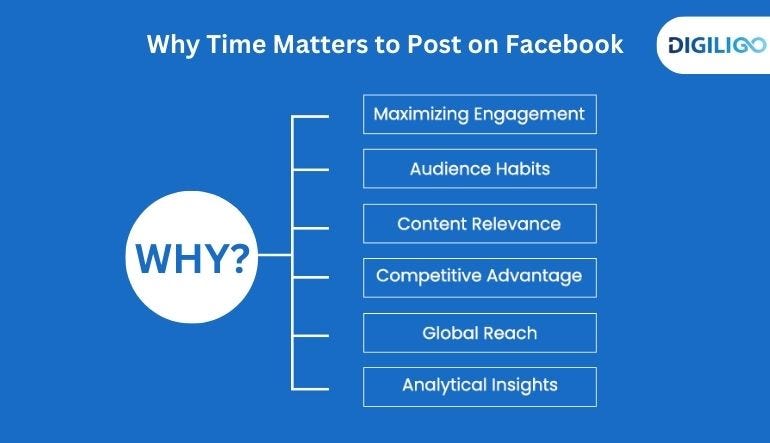 Why Time Matters to Post on Facebook

DIGILIGO

WHY?

Maximizing Engagement

Audience Habits

Content Relevance

Competitive Advantage

Global Reach

Analytical Insights